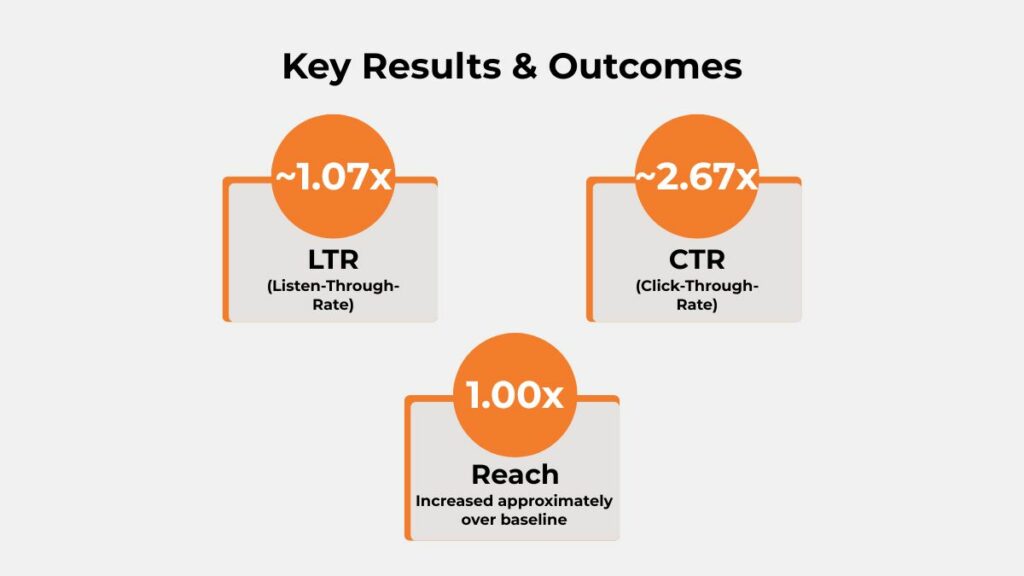 Key Results & Outcomes

~1.07x

LTR
(Listen-Through-Rate)

~2.67x

CTR
(Click-Through-Rate)

1.00x

Reach
Increased approximately over baseline